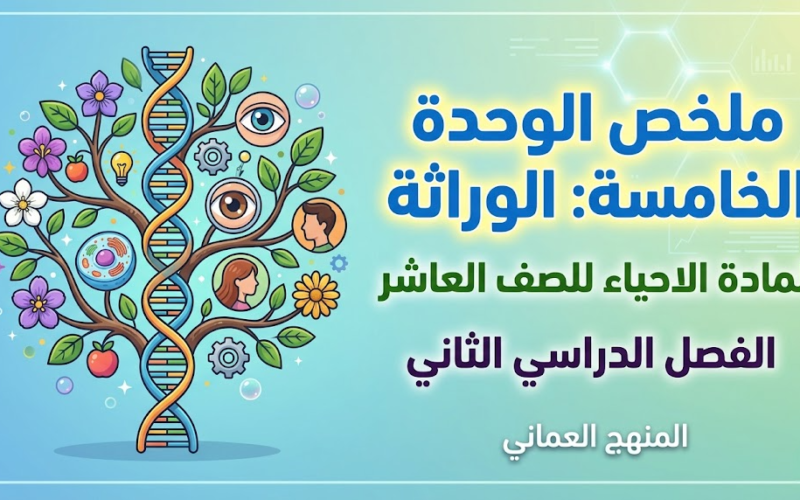 ملخص الوحدة الخامسة: الوراثة

لمادة الاحياء للصف العاشر

الفصل الدراسي الثاني

المنهج العماني